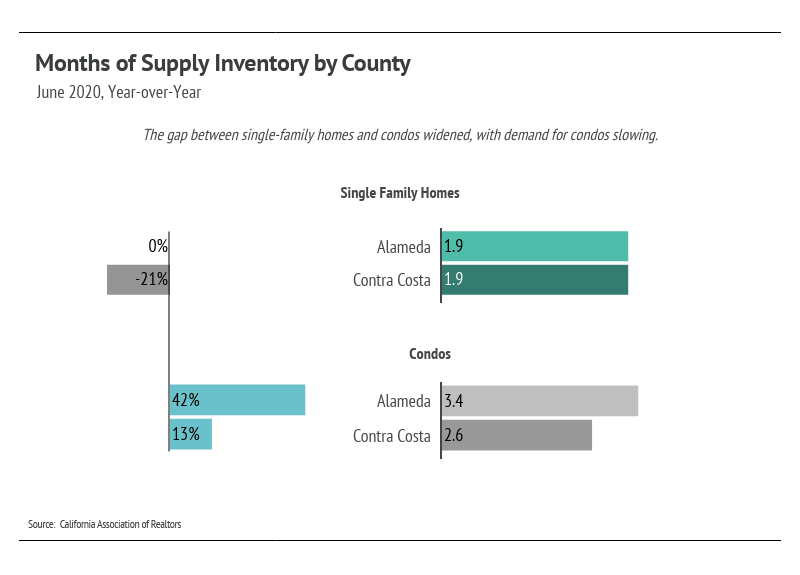 Months of Supply Inventory by County

June 2020, Year-over-Year

The gap between single-family homes and condos widened, with demand for condos slowing.

Single Family Homes

0%
-21%

Alameda 1.9
Contra Costa 1.9

Condos

42%
13%

Alameda 3.4
Contra Costa 2.6

Source: California Association of Realtors